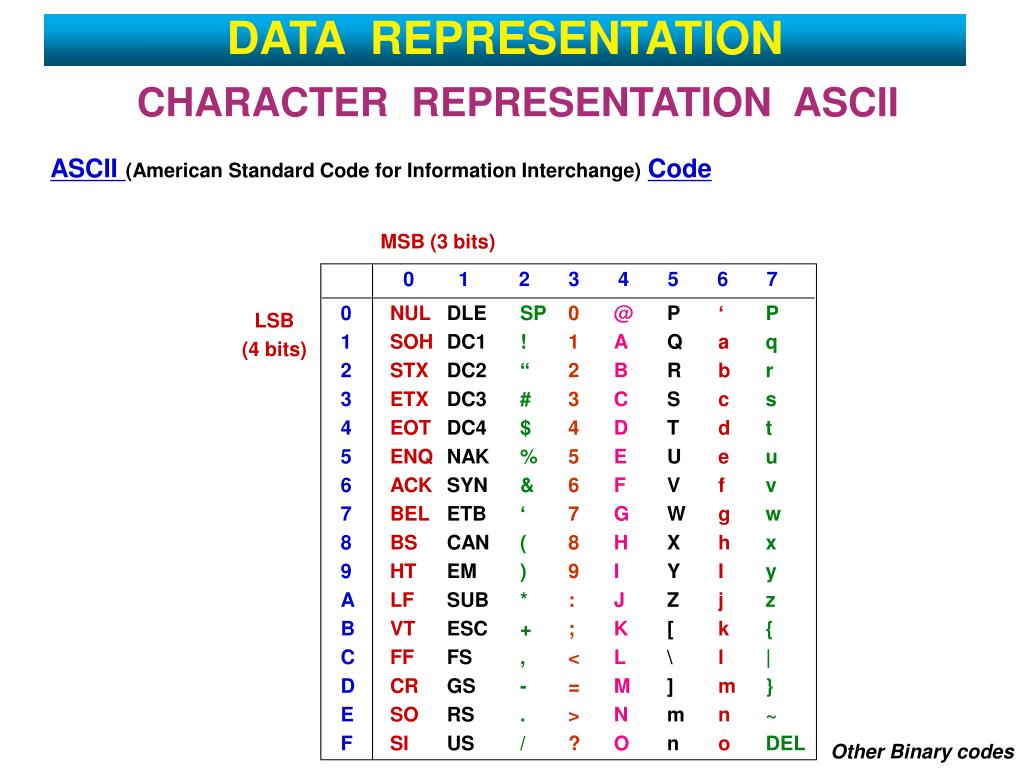 DATA REPRESENTATION

CHARACTER REPRESENTATION ASCII

ASCII (American Standard Code for Information Interchange) Code

MSB (3 bits)

LSB (4 bits)

| | 0 | 1 | 2 | 3 | 4 | 5 | 6 | 7 |
|---|---|---|---|---|---|---|---|---|
| 0 | NUL | DLE | SP | 0 | @ | P | ‘ | P |
| 1 | SOH | DC1 | ! | 1 | A | Q | a | q |
| 2 | STX | DC2 | “ | 2 | B | R | b | r |
| 3 | ETX | DC3 | # | 3 | C | S | c | s |
| 4 | EOT | DC4 | $ | 4 | D | T | d | t |
| 5 | ENQ | NAK | % | 5 | E | U | e | u |
| 6 | ACK | SYN | & | 6 | F | V | f | v |
| 7 | BEL | ETB | ‘ | 7 | G | W | g | w |
| 8 | BS | CAN | ( | 8 | H | X | h | x |
| 9 | HT | EM | ) | 9 | I | Y | I | y |
| A | LF | SUB | * | : | J | Z | j | z |
| B | VT | ESC | + | ; | K | [ | k | { |
| C | FF | FS | , | < | L | \ | l | \| |
| D | CR | GS | - | = | M | ] | m | } |
| E | SO | RS | . | > | N | m | n | ~ |
| F | SI | US | / | ? | O | n | o | DEL |

Other Binary codes